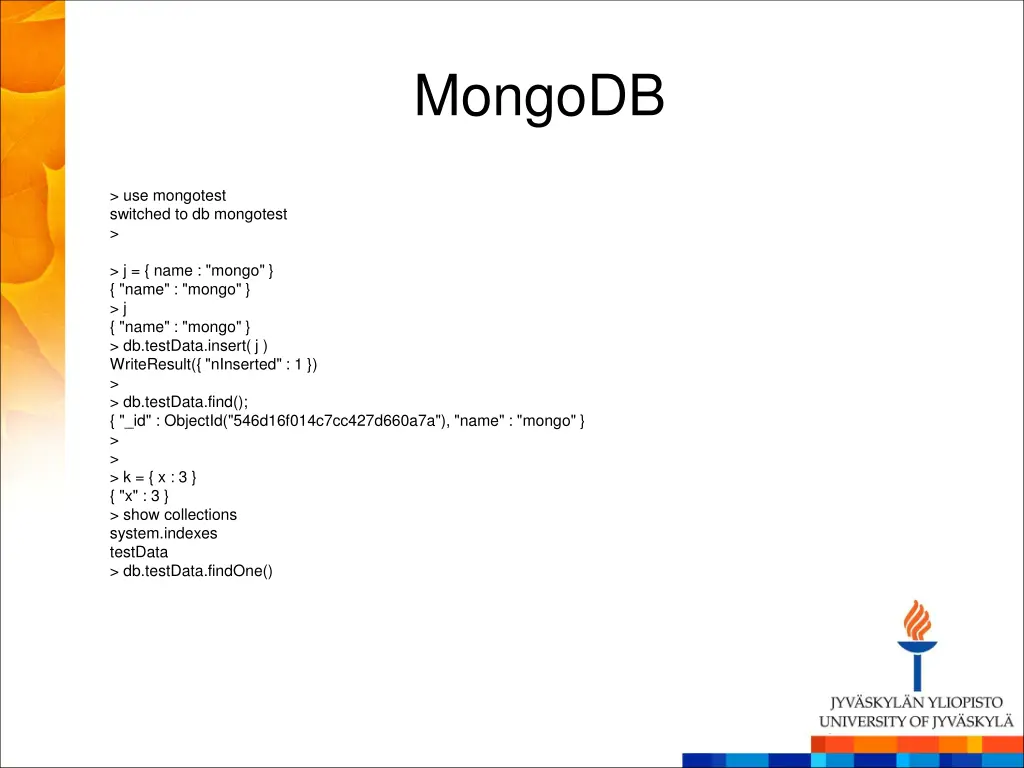 MongoDB

> use mongotest
switched to db mongotest
>

> j = { name : "mongo" }
{ "name" : "mongo" }
> j
{ "name" : "mongo" }
> db.testData.insert( j )
WriteResult({ "nInserted" : 1 })
>
> db.testData.find();
{ "_id" : ObjectId("546d16f014c7cc427d660a7a"), "name" : "mongo" }
>
>
> k = { x : 3 }
{ "x" : 3 }
> show collections
system.indexes
testData
> db.testData.findOne()

JYVÄSKYLÄN YLIOPISTO
UNIVERSITY OF JYVÄSKYLÄ